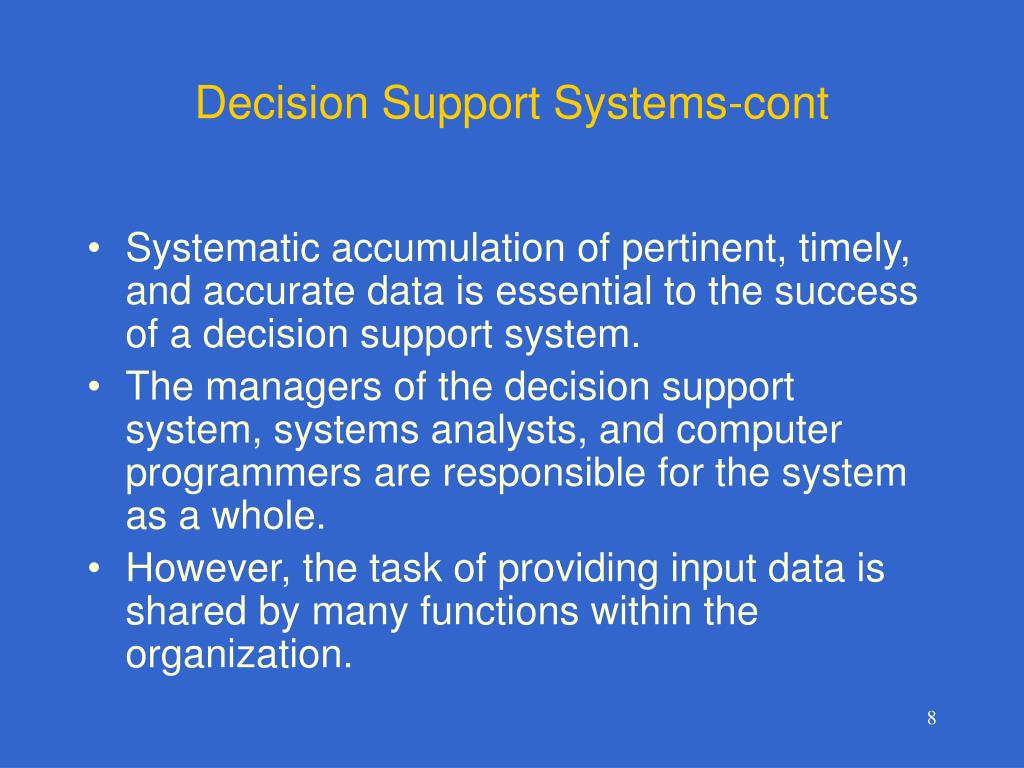 Decision Support Systems-cont

• Systematic accumulation of pertinent, timely, and accurate data is essential to the success of a decision support system.
• The managers of the decision support system, systems analysts, and computer programmers are responsible for the system as a whole.
• However, the task of providing input data is shared by many functions within the organization.

8